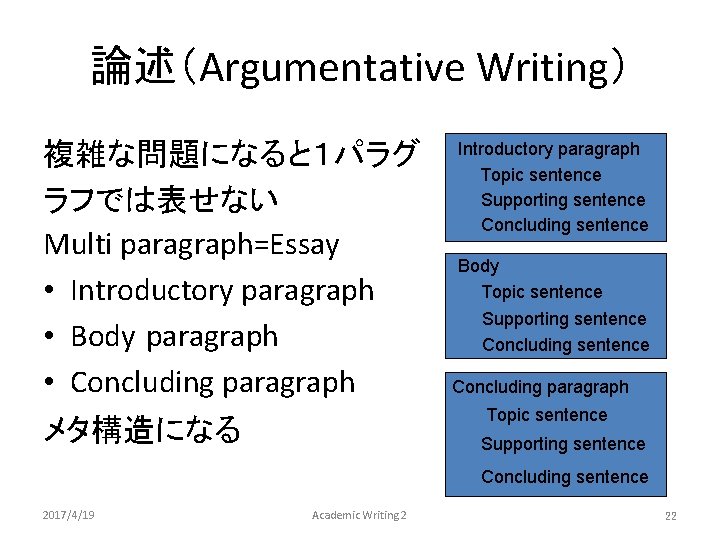 論述（Argumentative Writing）

複雑な問題になると1パラグラフでは表せない

Multi paragraph=Essay

• Introductory paragraph
• Body paragraph
• Concluding paragraph

メタ構造になる

Introductory paragraph
Topic sentence
Supporting sentence
Concluding sentence

Body
Topic sentence
Supporting sentence
Concluding sentence

Concluding paragraph
Topic sentence
Supporting sentence
Concluding sentence

2017/4/19

Academic Writing 2

22